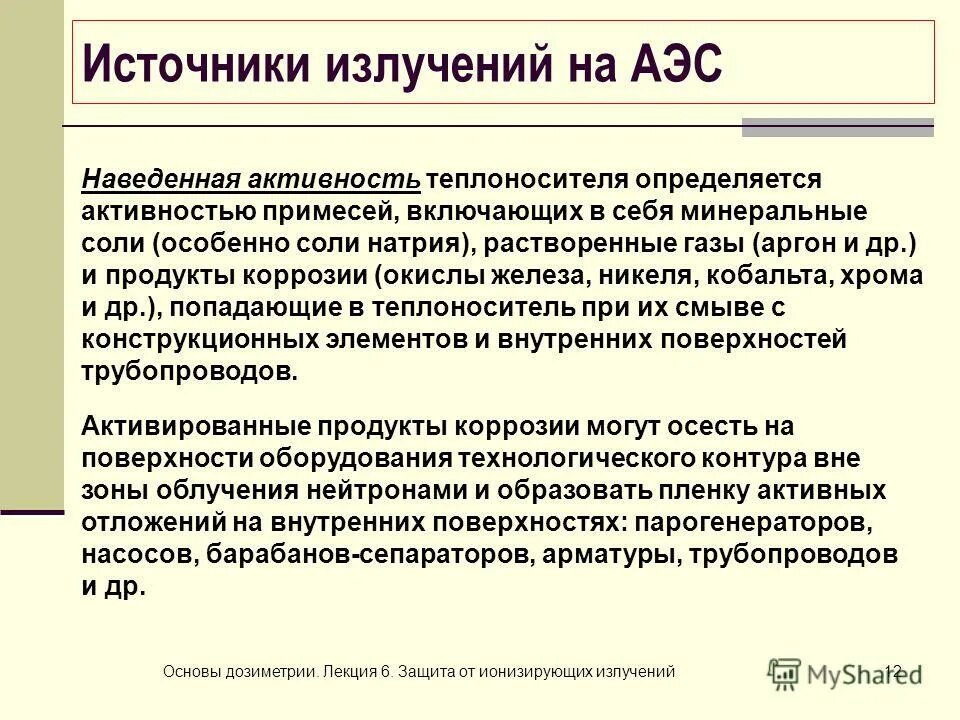 Источники излучений на АЭС

Наведенная активность теплоносителя определяется активностью примесей, включающих в себя минеральные соли (особенно соли натрия), растворенные газы (аргон и др.) и продукты коррозии (окислы железа, никеля, кобальта, хрома и др.), попадающие в теплоноситель при их смыве с конструкционных элементов и внутренних поверхностей трубопроводов.

Активированные продукты коррозии могут осесть на поверхности оборудования технологического контура вне зоны облучения нейтронами и образовать пленку активных отложений на внутренних поверхностях: парогенераторов, насосов, барабанов-сепараторов, арматуры, трубопроводов и др.

Основы дозиметрии. Лекция 6. Защита от ионизирующих излучений

MyShared

12